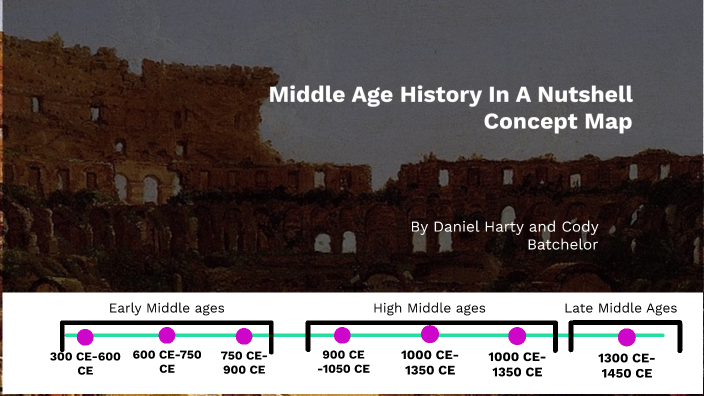 Middle Age History In A Nutshell Concept Map

By Daniel Harty and Cody Batchelor

Early Middle ages

High Middle ages

Late Middle Ages

300 CE-600 CE

600 CE-750 CE

750 CE-900 CE

900 CE -1050 CE

1000 CE-1350 CE

1000 CE-1350 CE

1300 CE-1450 CE